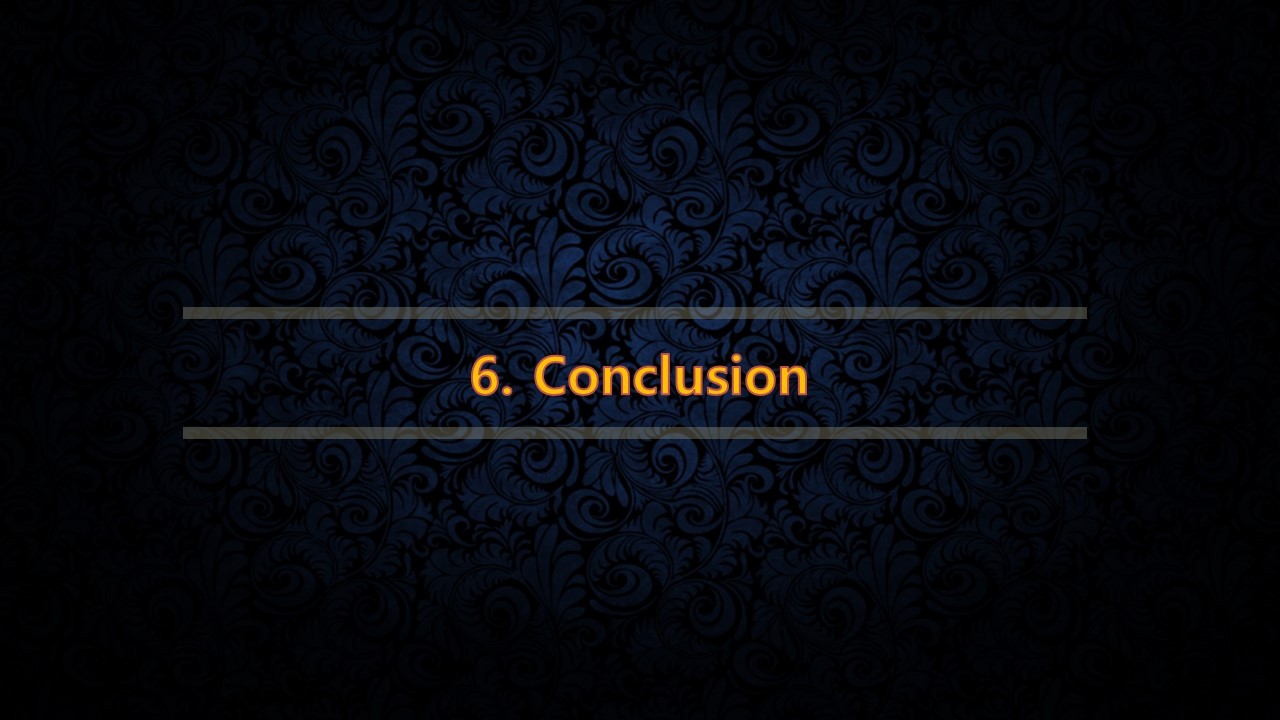 6. Conclusion